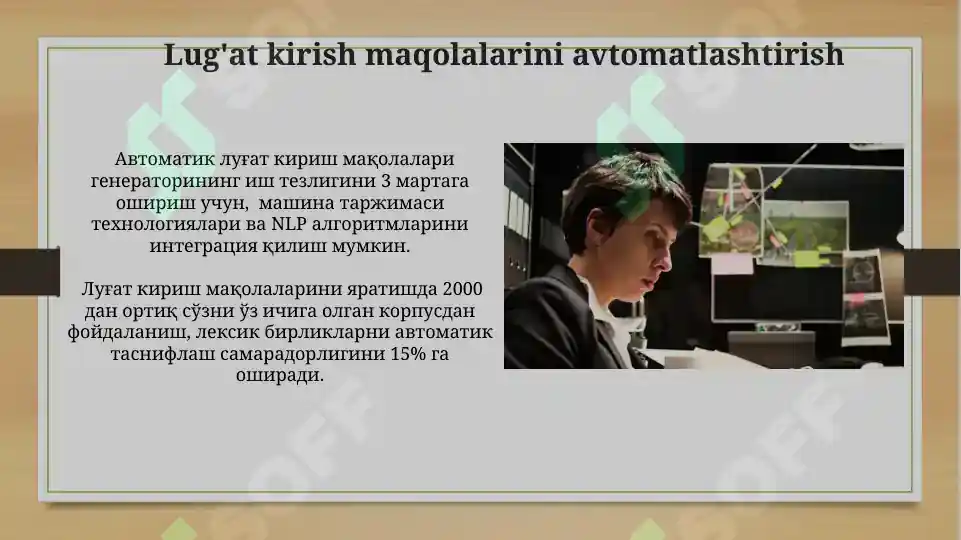 Lug'at kirish maqolalarini avtomatlashtirish

Автоматик луғат кириш мақолалари генераторининг иш тезлигини 3 мартага ошириш учун, машина таржимаси технологиялари ва NLP алгоритмларини интеграция қилиш мумкин.

Луғат кириш мақолаларини яратишда 2000 дан ортиқ сўзни ўз ичига олган корпусдан фойдаланиш, лексик бирликларни автоматик таснифлаш самарадорлигини 15% га оширади.

SOFF